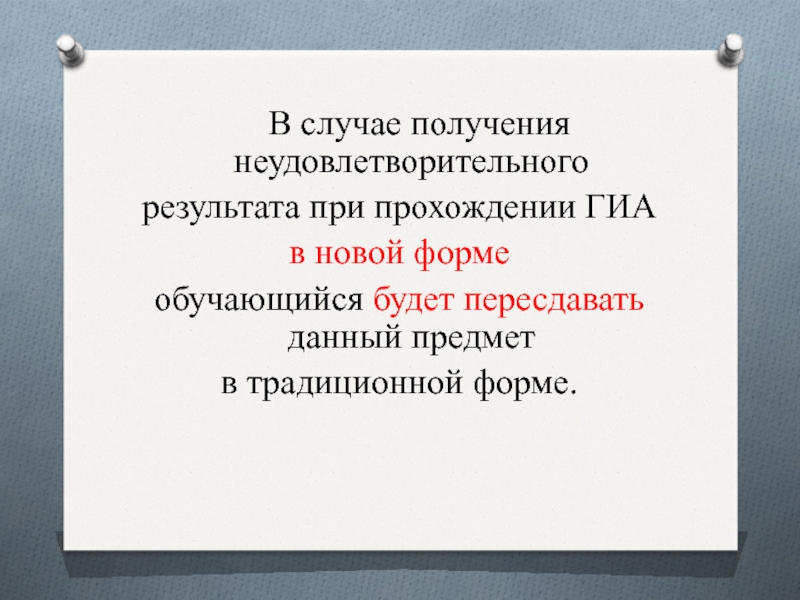 В случае получения неудовлетворительного
результата при прохождении ГИА
в новой форме
обучающийся будет пересдавать данный предмет
в традиционной форме.